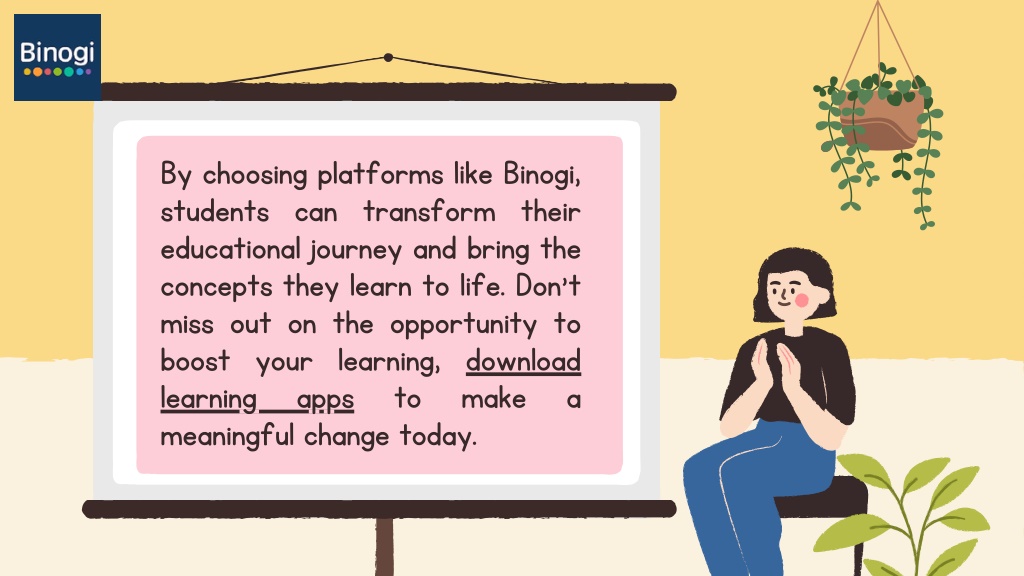 Binogi

By choosing platforms like Binogi, students can transform their educational journey and bring the concepts they learn to life. Don't miss out on the opportunity to boost your learning, download learning apps to make a meaningful change today.